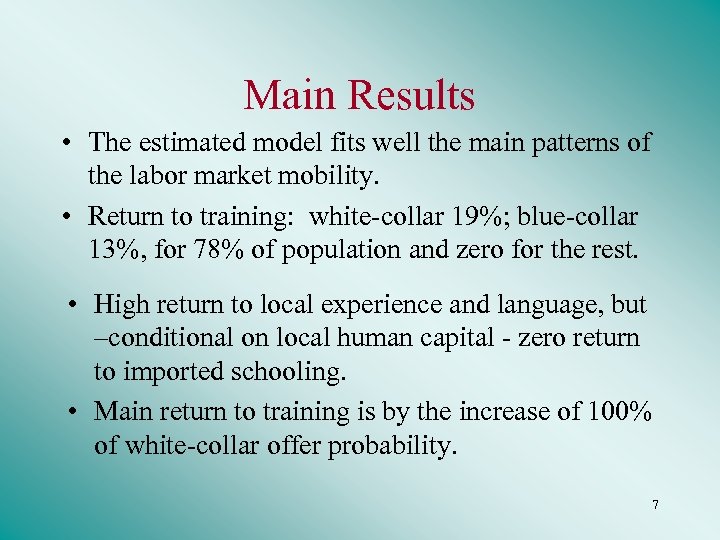 Main Results

• The estimated model fits well the main patterns of the labor market mobility.

• Return to training: white-collar 19%; blue-collar 13%, for 78% of population and zero for the rest.

• High return to local experience and language, but –conditional on local human capital - zero return to imported schooling.

• Main return to training is by the increase of 100% of white-collar offer probability.

7